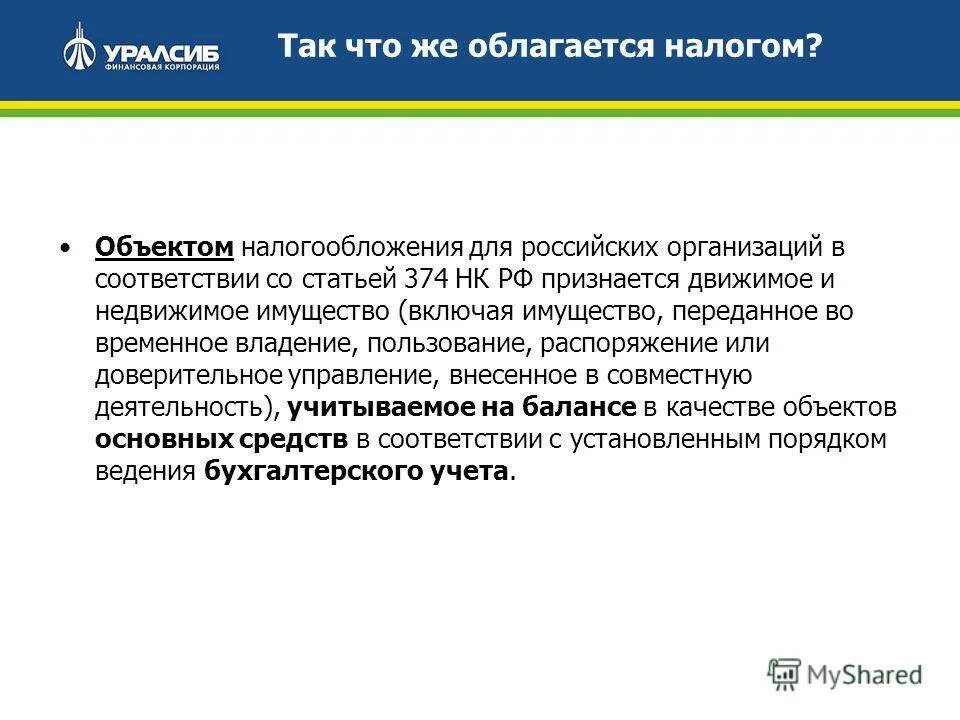 УРАЛСИБ
ФИНАНСОВАЯ КОРПОРАЦИЯ

Так что же облагается налогом?

• Объектом налогообложения для российских организаций в соответствии со статьей 374 НК РФ признается движимое и недвижимое имущество (включая имущество, переданное во временное владение, пользование, распоряжение или доверительное управление, внесенное в совместную деятельность), учитываемое на балансе в качестве объектов основных средств в соответствии с установленным порядком ведения бухгалтерского учета.

MyShared